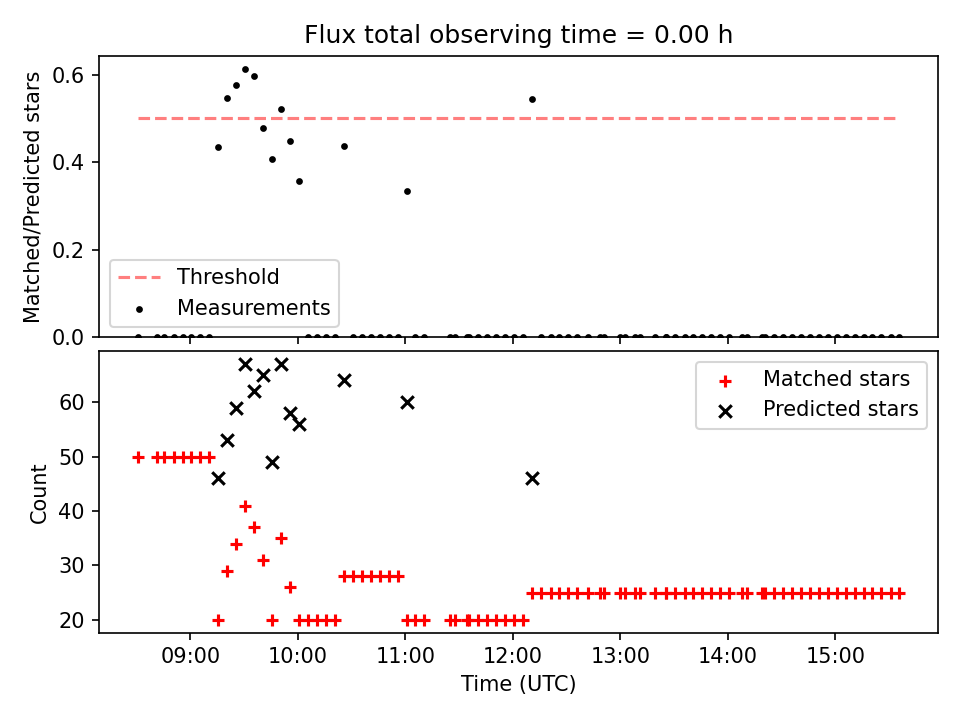 Flux total observing time = 0.00 h

Matched/Predicted stars

0.6
0.4
0.2
0.0

Threshold
Measurements

Count

60
50
40
30
20

Matched stars
Predicted stars

09:00
10:00
11:00
12:00
13:00
14:00
15:00

Time (UTC)